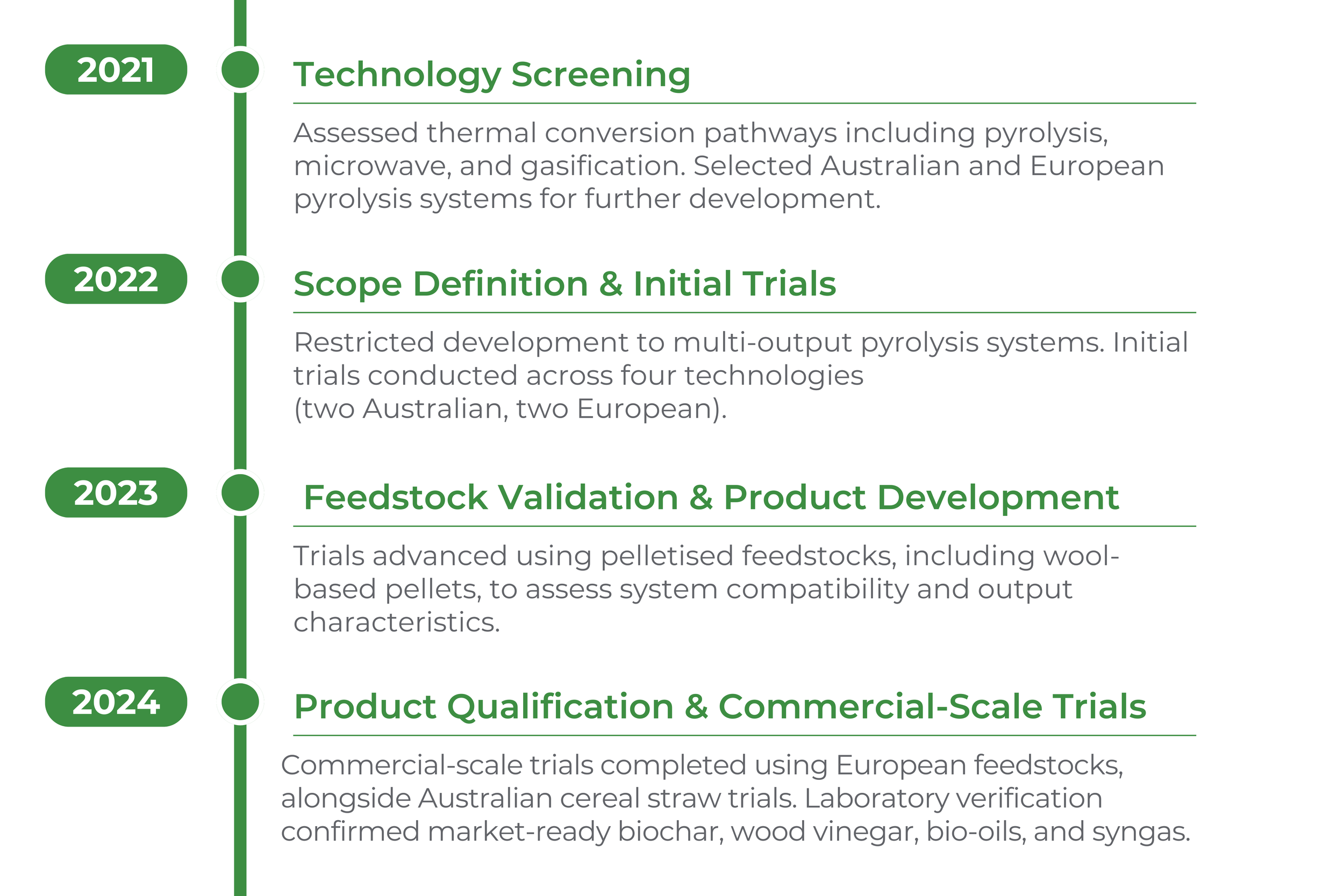 2021

Technology Screening

Assessed thermal conversion pathways including pyrolysis, microwave, and gasification. Selected Australian and European pyrolysis systems for further development.

2022

Scope Definition & Initial Trials

Restricted development to multi-output pyrolysis systems. Initial trials conducted across four technologies (two Australian, two European).

2023

Feedstock Validation & Product Development

Trials advanced using pelletised feedstocks, including wool-based pellets, to assess system compatibility and output characteristics.

2024

Product Qualification & Commercial-Scale Trials

Commercial-scale trials completed using European feedstocks, alongside Australian cereal straw trials. Laboratory verification confirmed market-ready biochar, wood vinegar, bio-oils, and syngas.